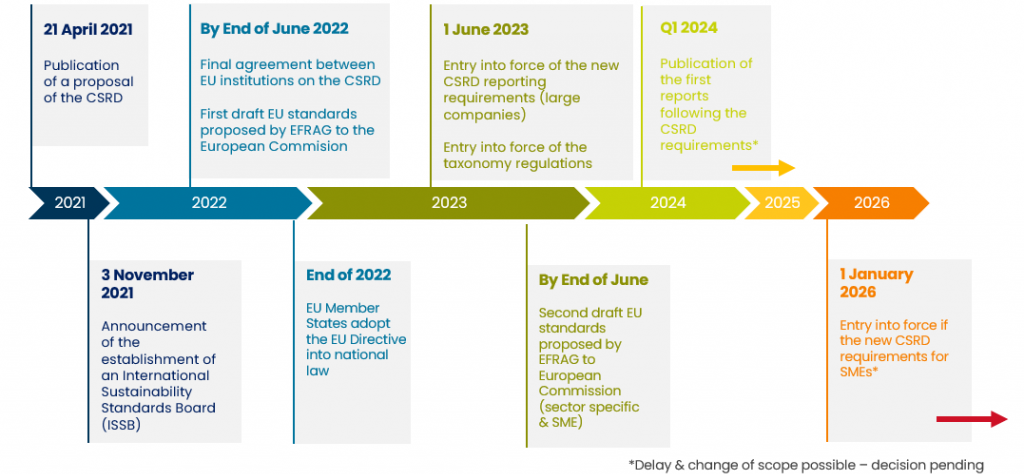 21 April 2021

Publication of a proposal of the CSRD

By End of June 2022

Final agreement between EU institutions on the CSRD

First draft EU standards proposed by EFRAG to the European Commision

1 June 2023

Entry into force of the new CSRD reporting requirements (large companies)

Entry into force of the taxonomy regulations

Q1 2024

Publication of the first reports following the CSRD requirements*

2021

2022

2023

2024

2025

2026

3 November 2021

Announcement of the establishment of an International Sustainability Standards Board (ISSB)

End of 2022

EU Member States adopt the EU Directive into national law

By End of June

Second draft EU standards proposed by EFRAG to European Commission (sector specific & SME)

1 January 2026

Entry into force if the new CSRD requirements for SMEs*

*Delay & change of scope possible – decision pending